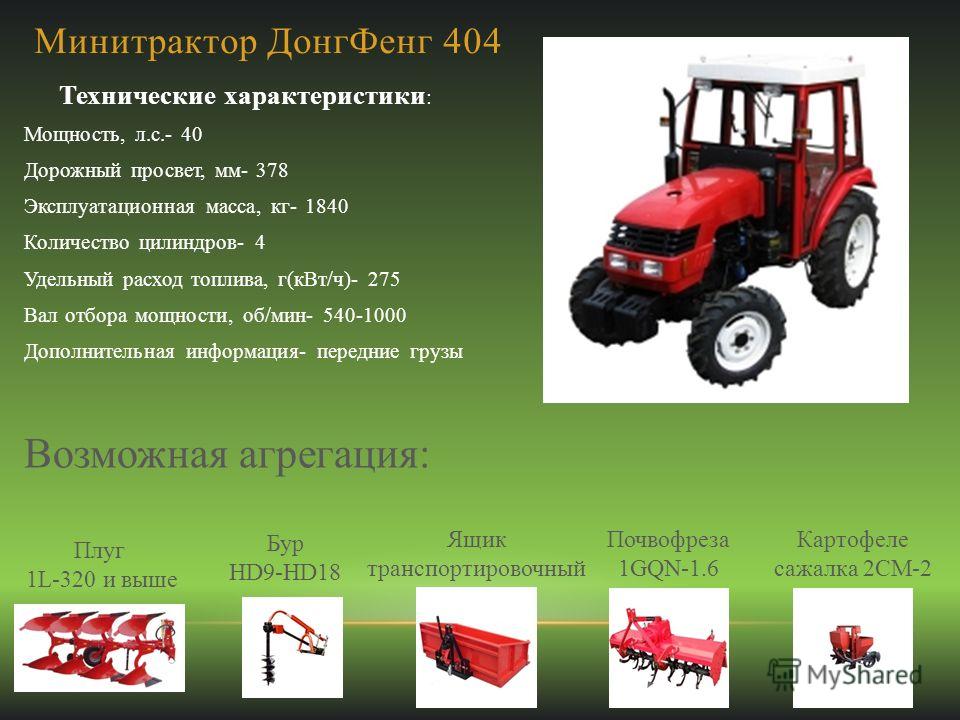 Минитрактор ДонгФенг 404

Технические характеристики:

Мощность, л.с.- 40

Дорожный просвет, мм- 378

Эксплуатационная масса, кг- 1840

Количество цилиндров- 4

Удельный расход топлива, г(кВт/ч)- 275

Вал отбора мощности, об/мин- 540-1000

Дополнительная информация- передние грузы

Возможная агрегация:

Плуг 1L-320 и выше

Бур HD9-HD18

Ящик транспортировочный

Почвофреза 1GQN-1.6

Картофеле сажалка 2СМ-2

MyShared